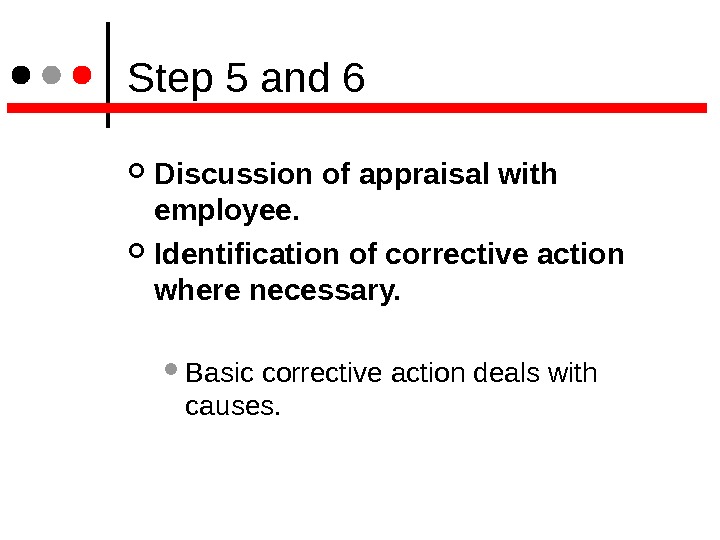 Step 5 and 6

Discussion of appraisal with employee.

Identification of corrective action where necessary.

Basic corrective action deals with causes.